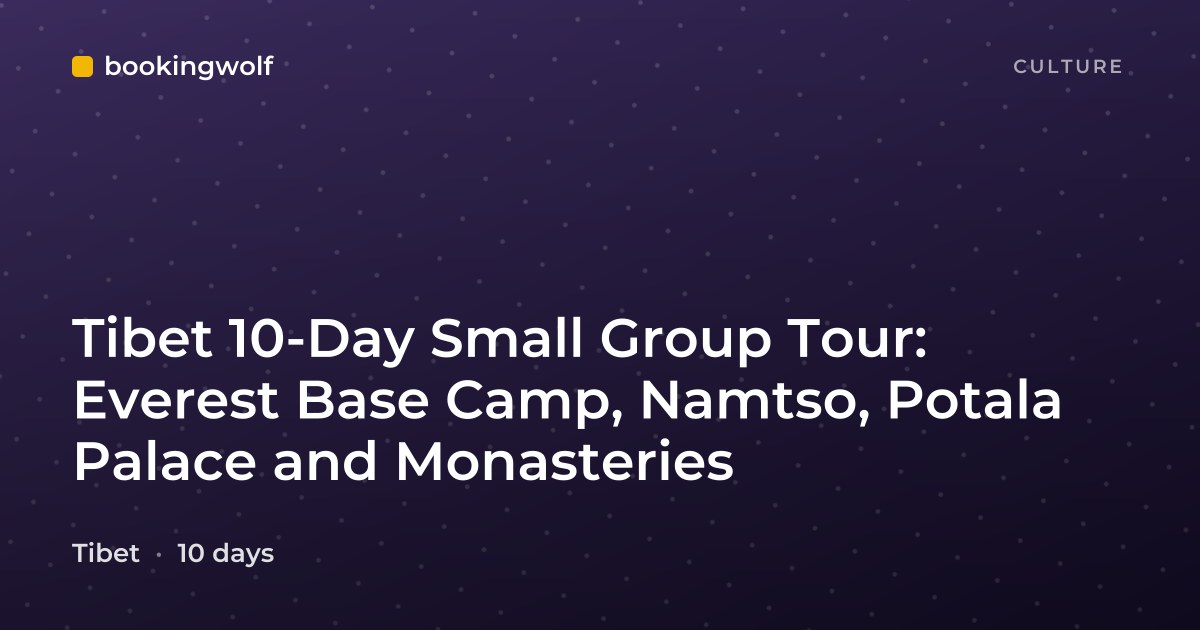 bookingwolf

CULTURE

Tibet 10-Day Small Group Tour: Everest Base Camp, Namtso, Potala Palace and Monasteries

Tibet · 10 days